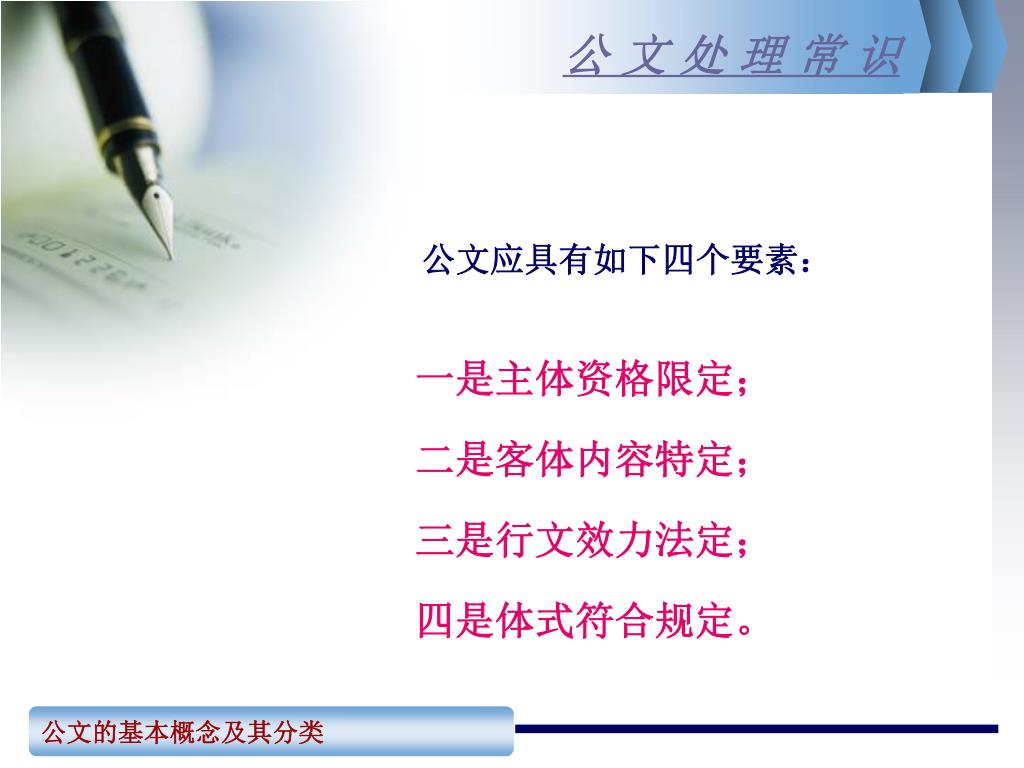 公文处理常识

公文应具有如下四个要素：

一是主体资格限定；

二是客体内容特定；

三是行文效力法定；

四是体式符合规定。

公文的基本概念及其分类